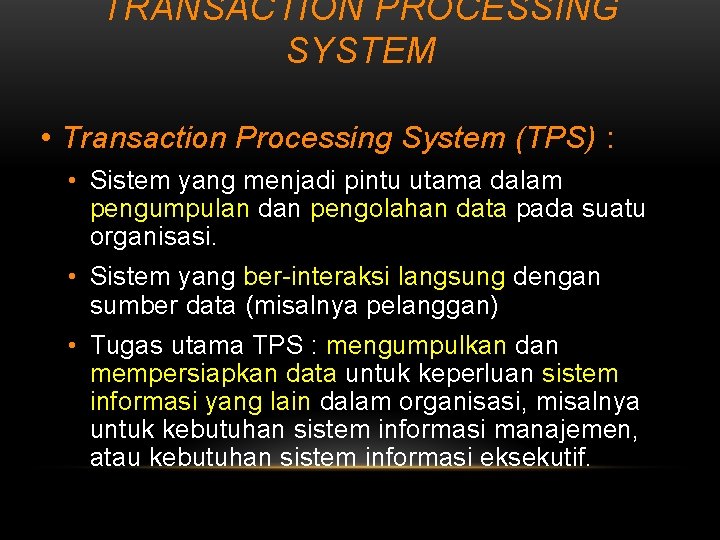 TRANSACTION PROCESSING SYSTEM

• Transaction Processing System (TPS) :

• Sistem yang menjadi pintu utama dalam pengumpulan dan pengolahan data pada suatu organisasi.

• Sistem yang ber-interaksi langsung dengan sumber data (misalnya pelanggan)

• Tugas utama TPS : mengumpulkan dan mempersiapkan data untuk keperluan sistem informasi yang lain dalam organisasi, misalnya untuk kebutuhan sistem informasi manajemen, atau kebutuhan sistem informasi eksekutif.